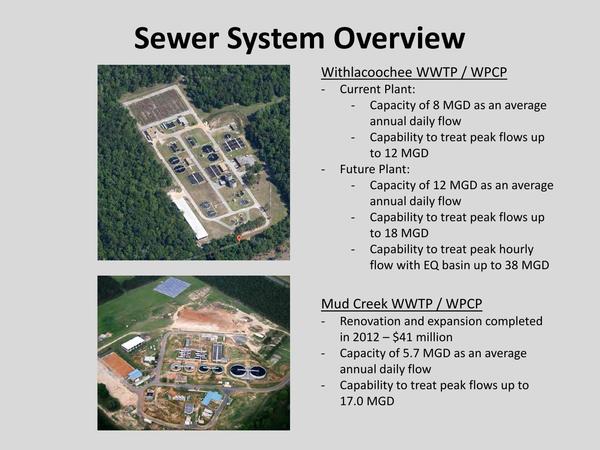 Sewer System Overview

Withlacoochee WWTP / WPCP

- Current Plant:
  - Capacity of 8 MGD as an average annual daily flow
  - Capability to treat peak flows up to 12 MGD
- Future Plant:
  - Capacity of 12 MGD as an average annual daily flow
  - Capability to treat peak flows up to 18 MGD
  - Capability to treat peak hourly flow with EQ basin up to 38 MGD

Mud Creek WWTP / WPCP

- Renovation and expansion completed in 2012 – \$41 million
- Capacity of 5.7 MGD as an average annual daily flow
- Capability to treat peak flows up to 17.0 MGD